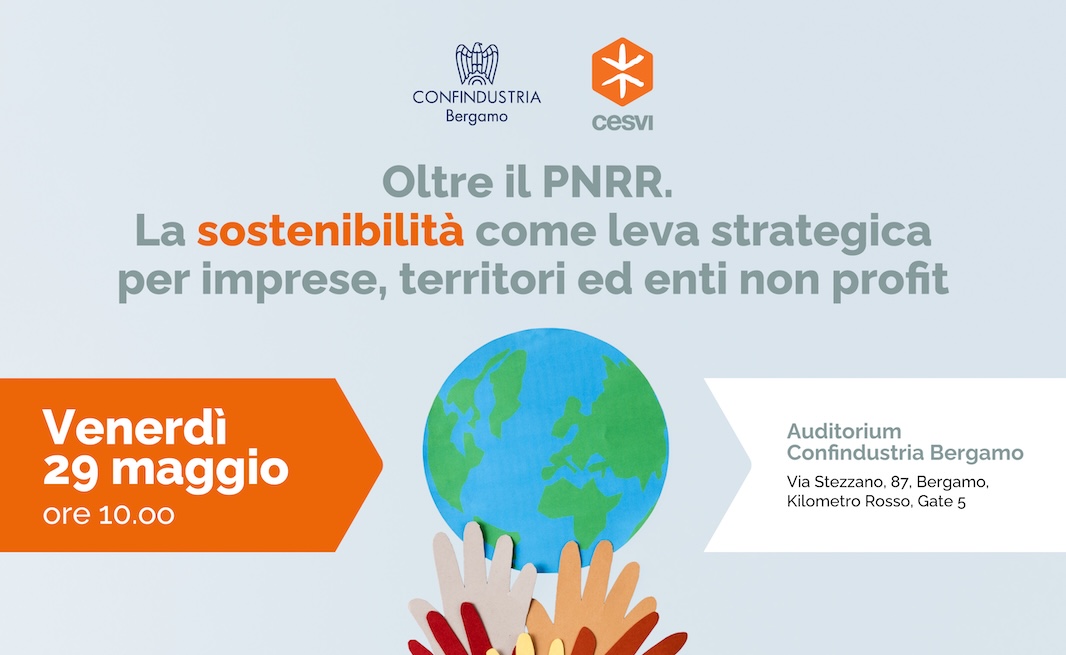 CONFINDUSTRIA
Bergamo

cesvi

Oltre il PNRR.
La sostenibilità come leva strategica per imprese, territori ed enti non profit

Venerdì
29 maggio
ore 10.00

Auditorium
Confindustria Bergamo
Via Stezzano, 87, Bergamo, Kilometro Rosso, Gate 5